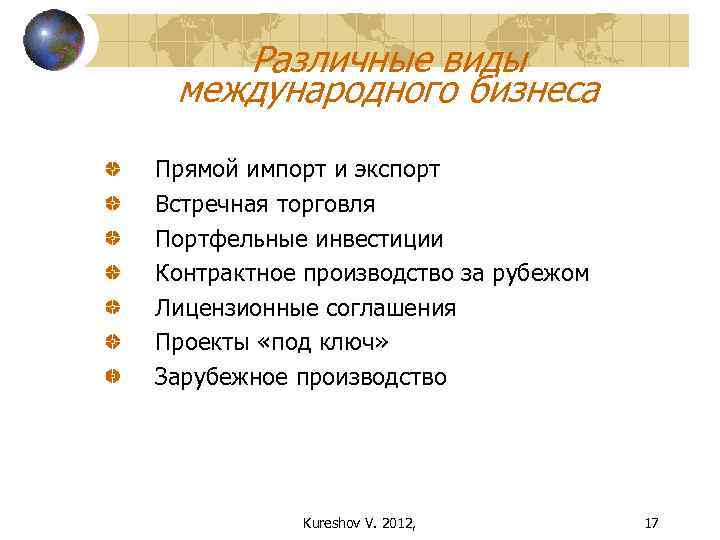 Различные виды международного бизнеса

Прямой импорт и экспорт
Встречная торговля
Портфельные инвестиции
Контрактное производство за рубежом
Лицензионные соглашения
Проекты «под ключ»
Зарубежное производство

Kureshov V. 2012,

17